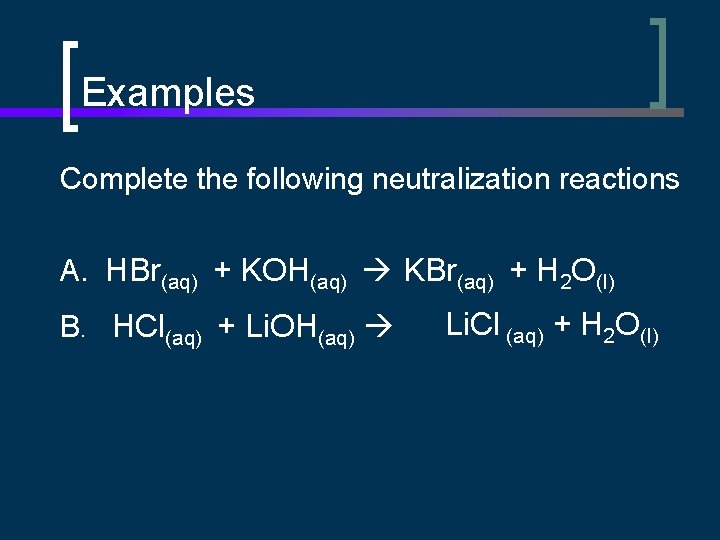 Examples

Complete the following neutralization reactions

A. $HBr_{(aq)} + KOH_{(aq)} \rightarrow KBr_{(aq)} + H_2O_{(l)}$

B. $HCl_{(aq)} + LiOH_{(aq)} \rightarrow LiCl_{(aq)} + H_2O_{(l)}$